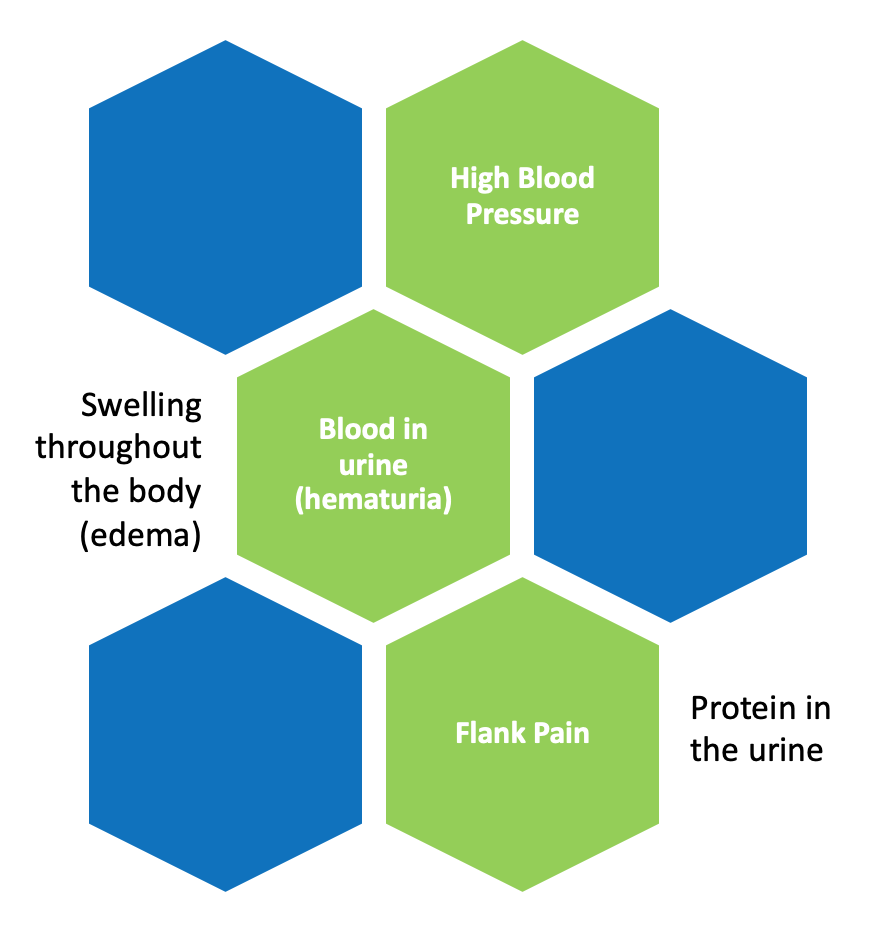 High Blood Pressure

Swelling throughout the body (edema)

Blood in urine (hematuria)

Flank Pain

Protein in the urine